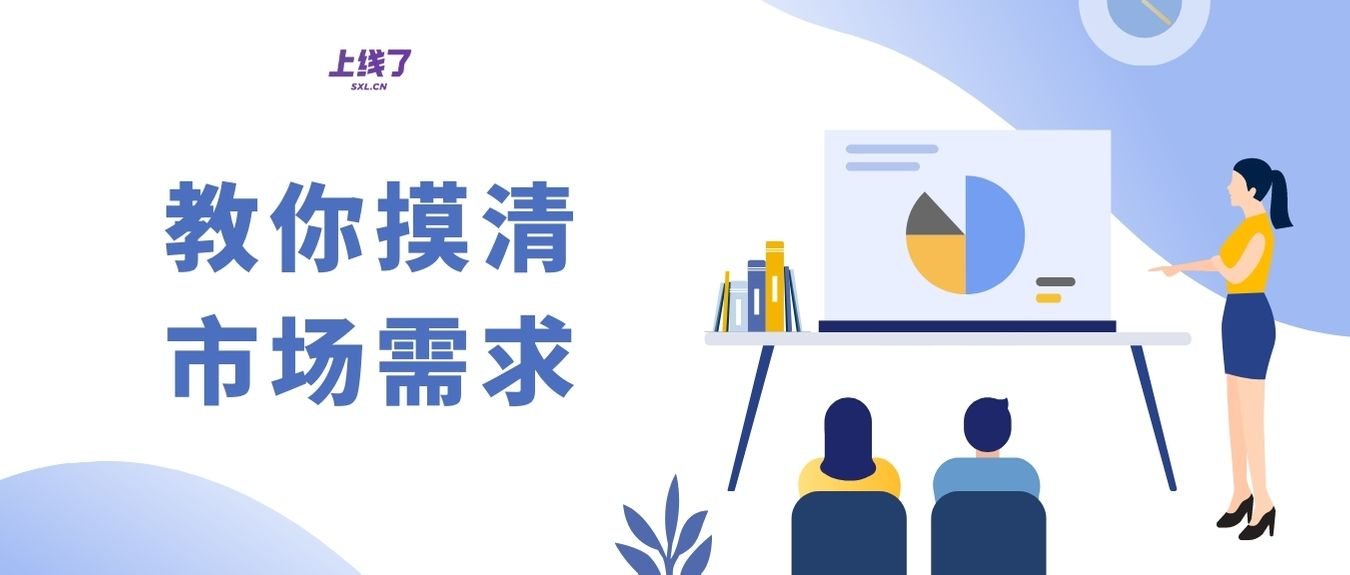 上线了
SXL.CN

教你摸清
市场需求